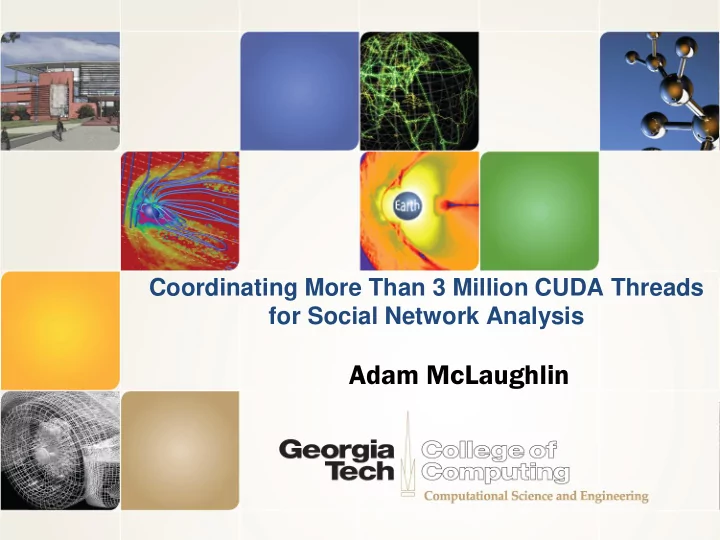 Earth

Coordinating More Than 3 Million CUDA Threads for Social Network Analysis

Adam McLaughlin

Georgia Tech

College of Computing

Computational Science and Engineering